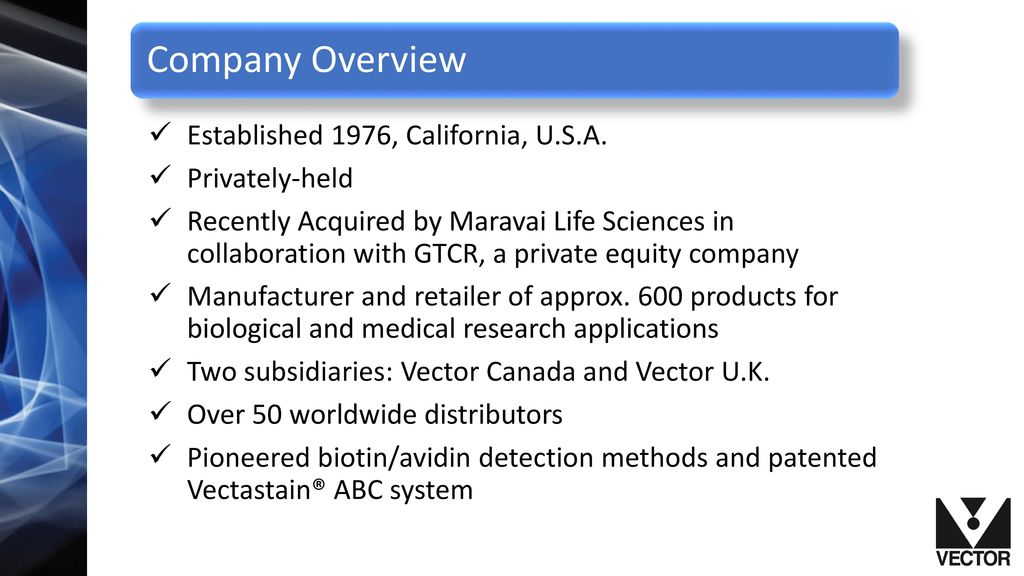 Company Overview

✓ Established 1976, California, U.S.A.
✓ Privately-held
✓ Recently Acquired by Maravai Life Sciences in collaboration with GTCR, a private equity company
✓ Manufacturer and retailer of approx. 600 products for biological and medical research applications
✓ Two subsidiaries: Vector Canada and Vector U.K.
✓ Over 50 worldwide distributors
✓ Pioneered biotin/avidin detection methods and patented Vectastain® ABC system

VECTOR